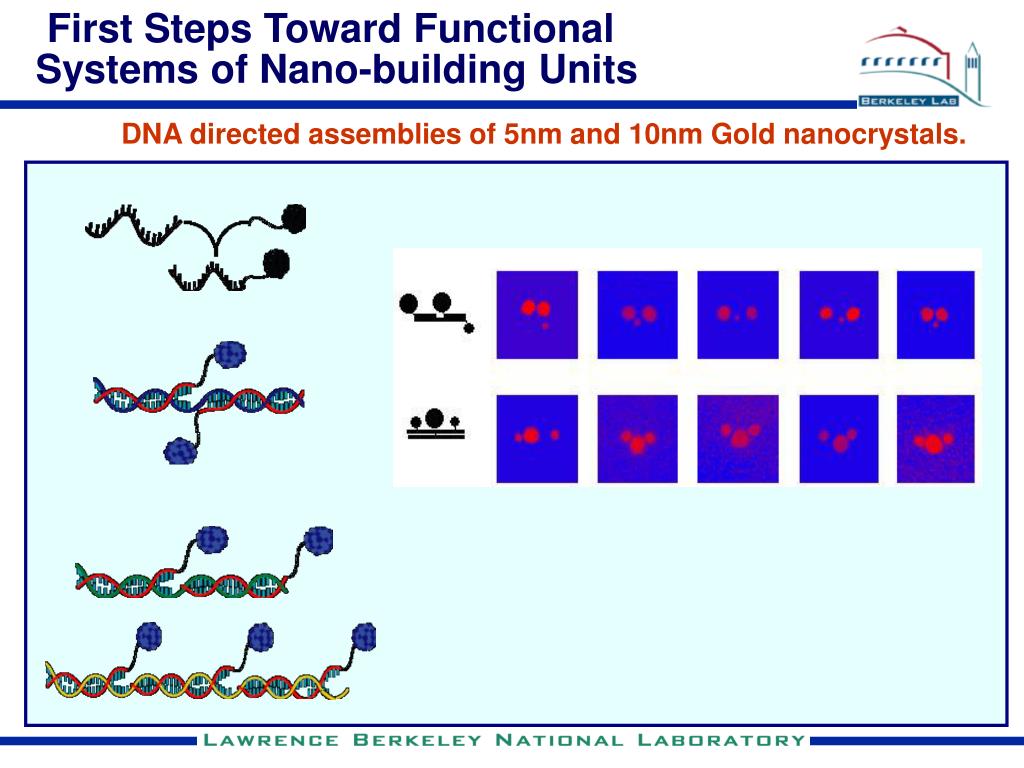 First Steps Toward Functional Systems of Nano-building Units

BERKELEY LAB

DNA directed assemblies of 5nm and 10nm Gold nanocrystals.

LAWRENCE BERKELEY NATIONAL LABORATORY